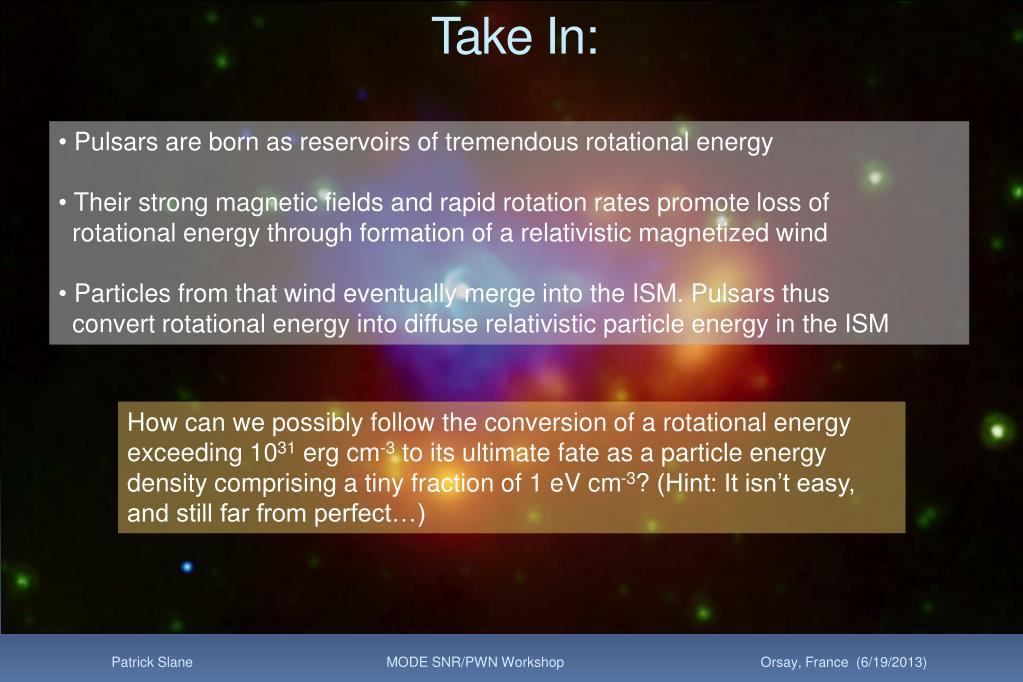 Take In:

• Pulsars are born as reservoirs of tremendous rotational energy

• Their strong magnetic fields and rapid rotation rates promote loss of rotational energy through formation of a relativistic magnetized wind

• Particles from that wind eventually merge into the ISM. Pulsars thus convert rotational energy into diffuse relativistic particle energy in the ISM

How can we possibly follow the conversion of a rotational energy exceeding $10^{31}$ erg cm$^{-3}$ to its ultimate fate as a particle energy density comprising a tiny fraction of 1 eV cm$^{-3}$? (Hint: It isn't easy, and still far from perfect…)

Patrick Slane

MODE SNR/PWN Workshop

Orsay, France (6/19/2013)